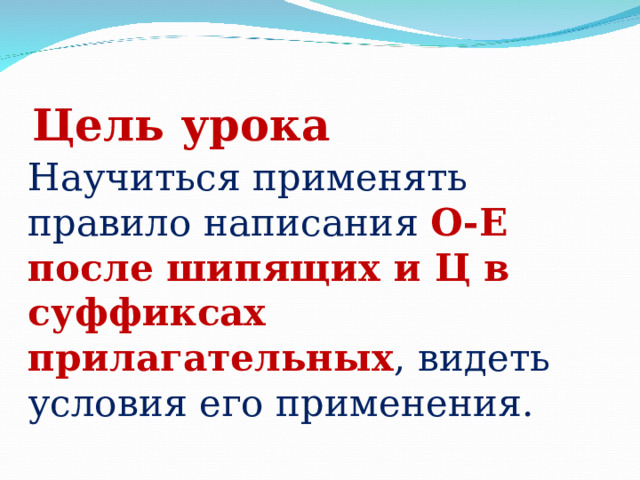 Цель урока

Научиться применять правило написания О-Е после шипящих и Ц в суффиксах прилагательных, видеть условия его применения.